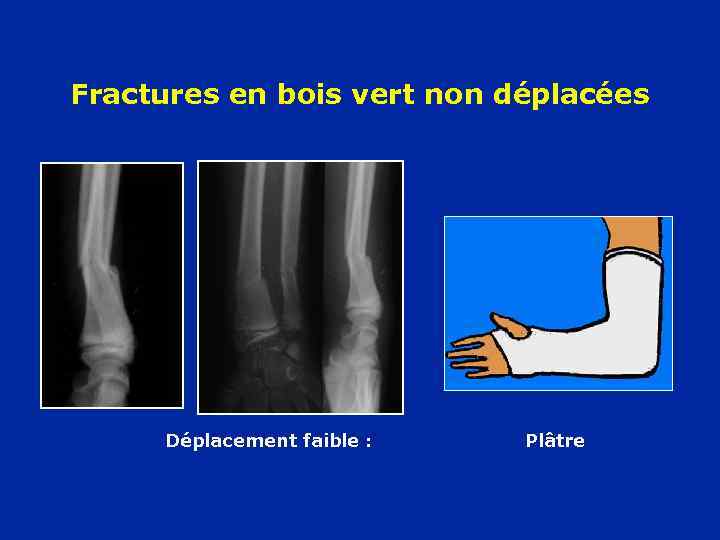 Fractures en bois vert non déplacées

Déplacement faible :

Plâtre